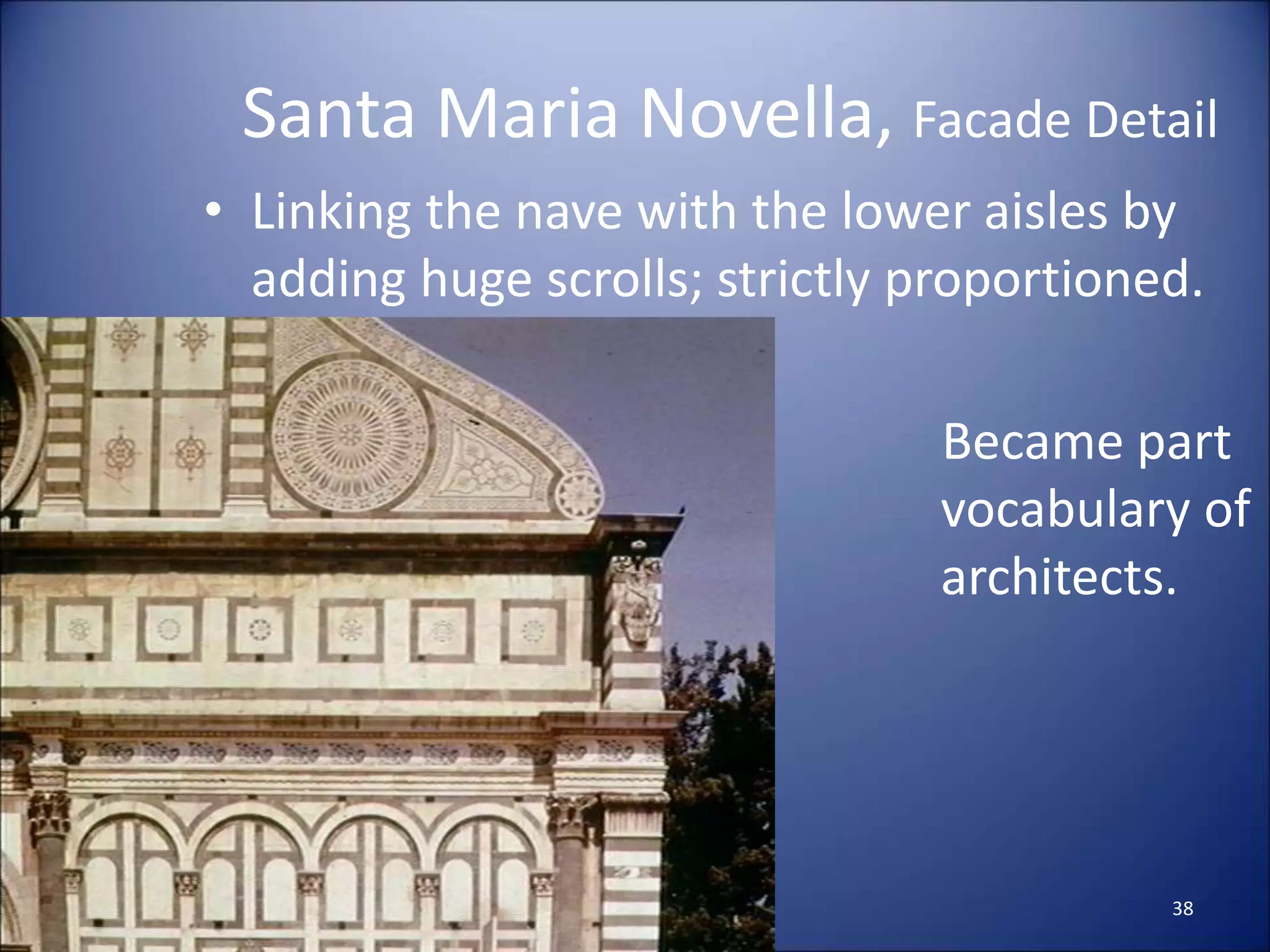 Santa Maria Novella, Facade Detail

• Linking the nave with the lower aisles by adding huge scrolls; strictly proportioned.

Became part vocabulary of architects.

38